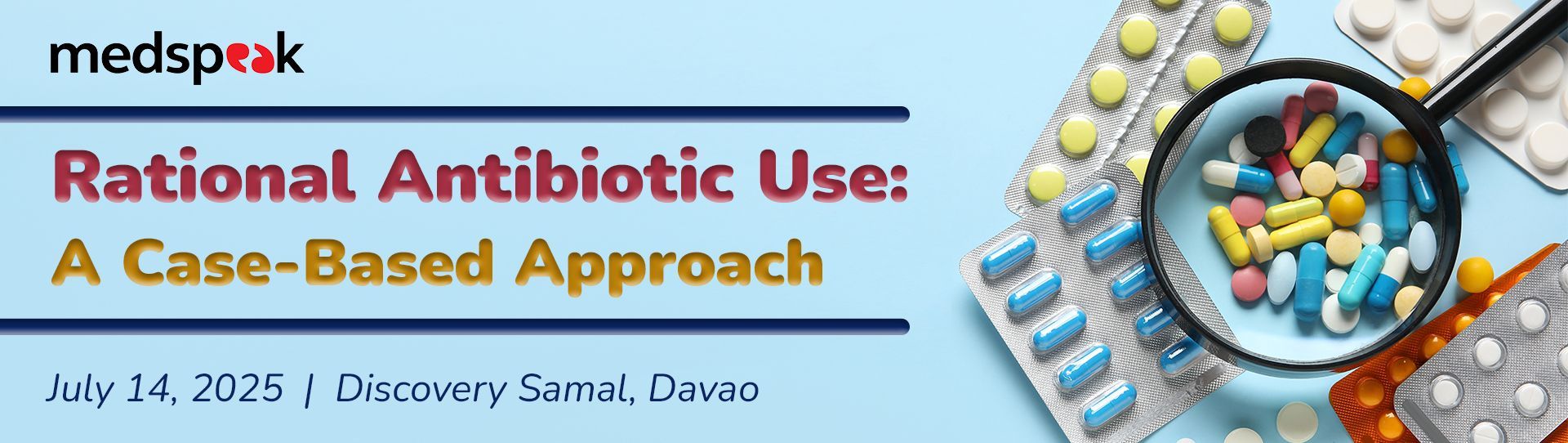 medspeak

Rational Antibiotic Use:
A Case-Based Approach

July 14, 2025 | Discovery Samal, Davao